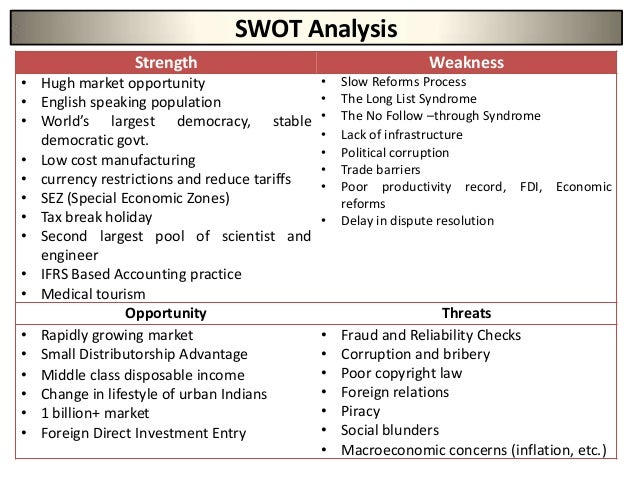 SWOT Analysis

| Strength | Weakness |
|---|---|
| • Hugh market opportunity • English speaking population • World's largest democracy, stable democratic govt. • Low cost manufacturing • currency restrictions and reduce tariffs • SEZ (Special Economic Zones) • Tax break holiday • Second largest pool of scientist and engineer • IFRS Based Accounting practice • Medical tourism | • Slow Reforms Process • The Long List Syndrome • The No Follow –through Syndrome • Lack of infrastructure • Political corruption • Trade barriers • Poor productivity record, FDI, Economic reforms • Delay in dispute resolution |
| **Opportunity** | **Threats** |
| • Rapidly growing market • Small Distributorship Advantage • Middle class disposable income • Change in lifestyle of urban Indians • 1 billion+ market • Foreign Direct Investment Entry | • Fraud and Reliability Checks • Corruption and bribery • Poor copyright law • Foreign relations • Piracy • Social blunders • Macroeconomic concerns (inflation, etc.) |